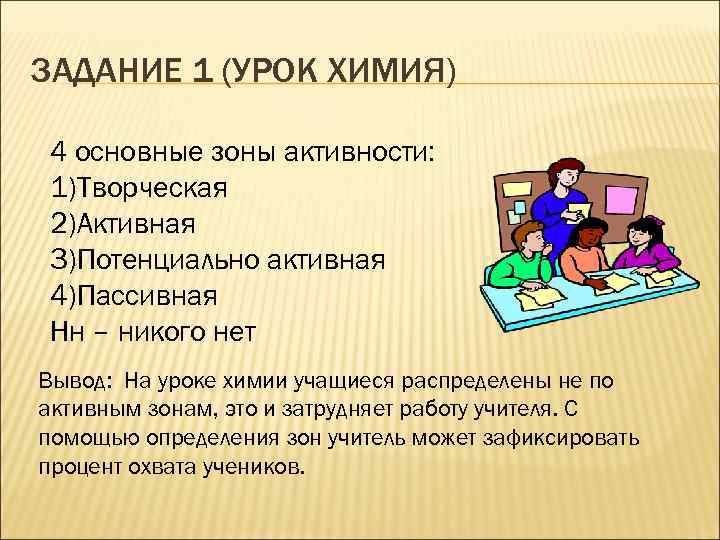 ЗАДАНИЕ 1 (УРОК ХИМИЯ)

4 основные зоны активности:
1)Творческая
2)Активная
3)Потенциально активная
4)Пассивная
Нн – никого нет

Вывод: На уроке химии учащиеся распределены не по активным зонам, это и затрудняет работу учителя. С помощью определения зон учитель может зафиксировать процент охвата учеников.